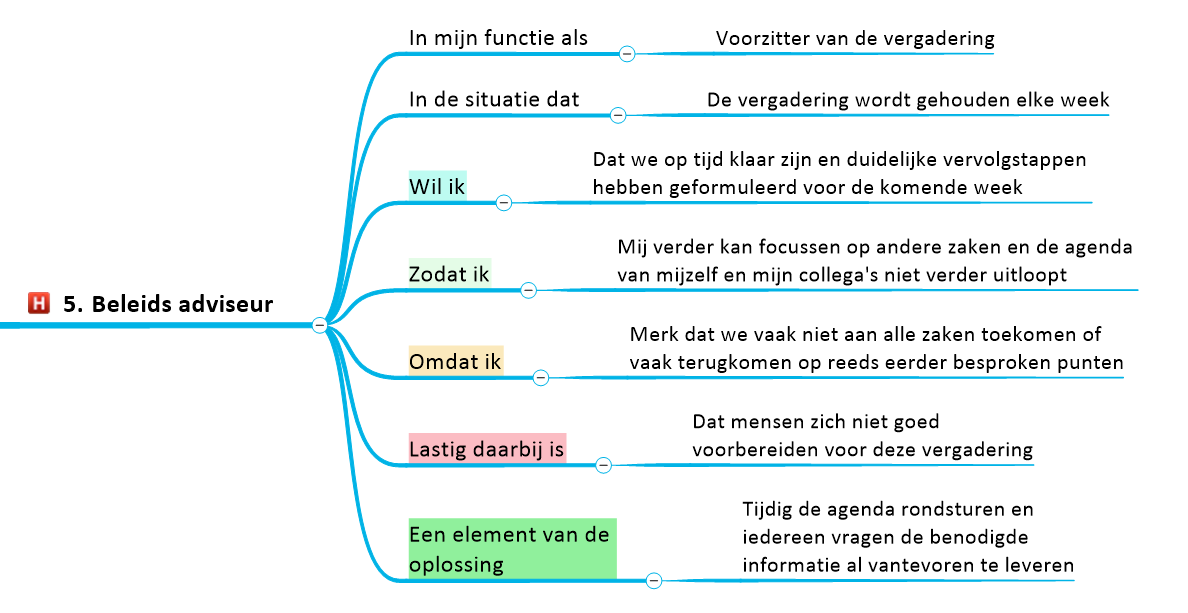 H 5. Beleids adviseur

In mijn functie als

Voorzitter van de vergadering

In de situatie dat

De vergadering wordt gehouden elke week

Wil ik

Dat we op tijd klaar zijn en duidelijke vervolgstappen hebben geformuleerd voor de komende week

Zodat ik

Mij verder kan focussen op andere zaken en de agenda van mijzelf en mijn collega's niet verder uitloopt

Omdat ik

Merk dat we vaak niet aan alle zaken toekomen of vaak terugkomen op reeds eerder besproken punten

Lastig daarbij is

Dat mensen zich niet goed voorbereiden voor deze vergadering

Een element van de oplossing

Tijdig de agenda rondsturen en iedereen vragen de benodigde informatie al vantevoren te leveren